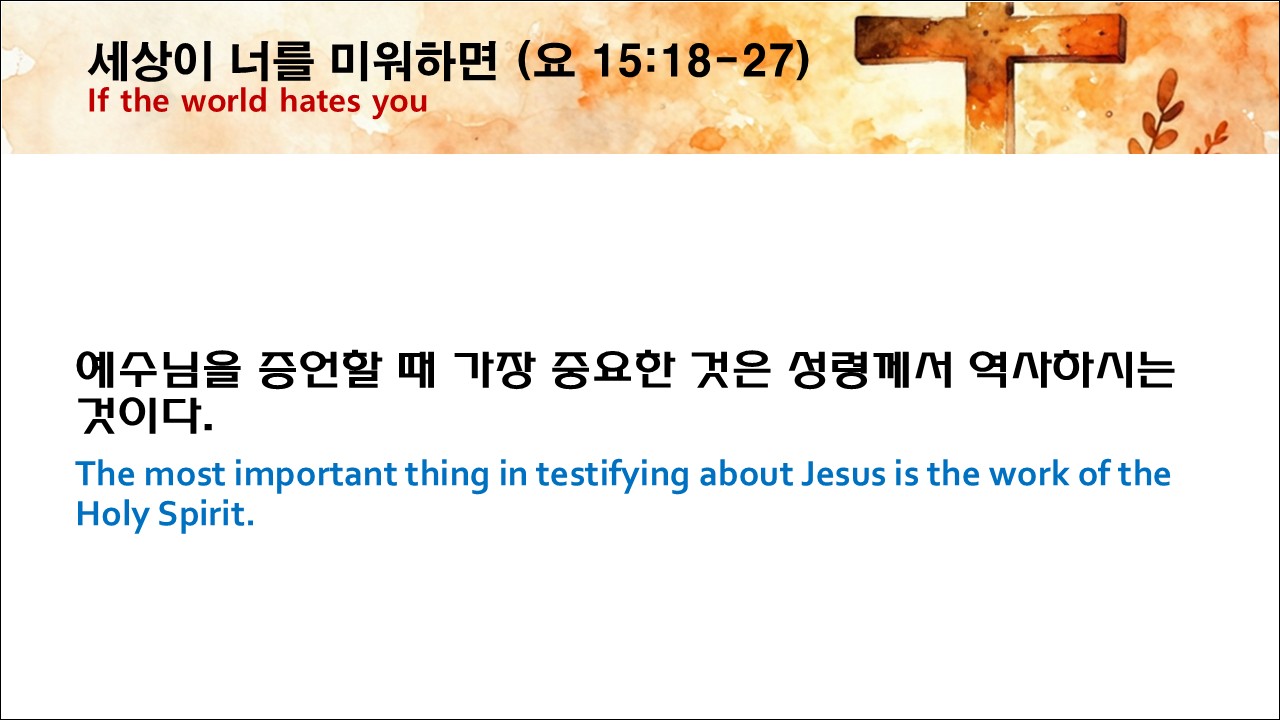 세상이 너를 미워하면 (요 15:18-27)
If the world hates you

예수님을 증언할 때 가장 중요한 것은 성령께서 역사하시는 것이다.

The most important thing in testifying about Jesus is the work of the Holy Spirit.